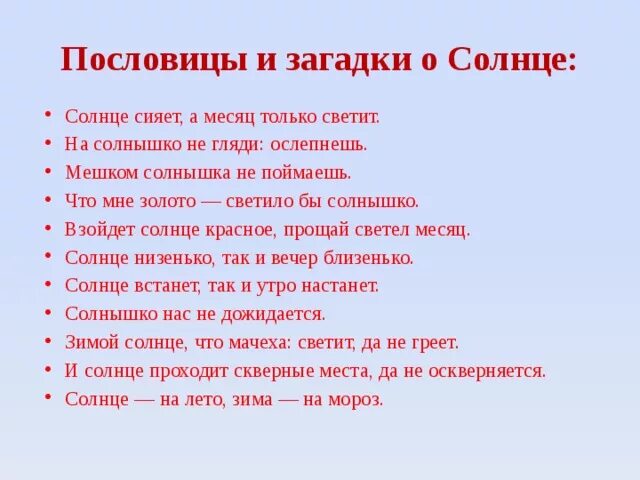 Пословицы и загадки о Солнце:

• Солнце сияет, а месяц только светит.
• На солнышко не гляди: ослепнешь.
• Мешком солнышка не поймаешь.
• Что мне золото — светило бы солнышко.
• Взойдет солнце красное, прощай светел месяц.
• Солнце низенько, так и вечер близенько.
• Солнце встанет, так и утро настанет.
• Солнышко нас не дожидается.
• Зимой солнце, что мачеха: светит, да не греет.
• И солнце проходит скверные места, да не оскверняется.
• Солнце — на лето, зима — на мороз.